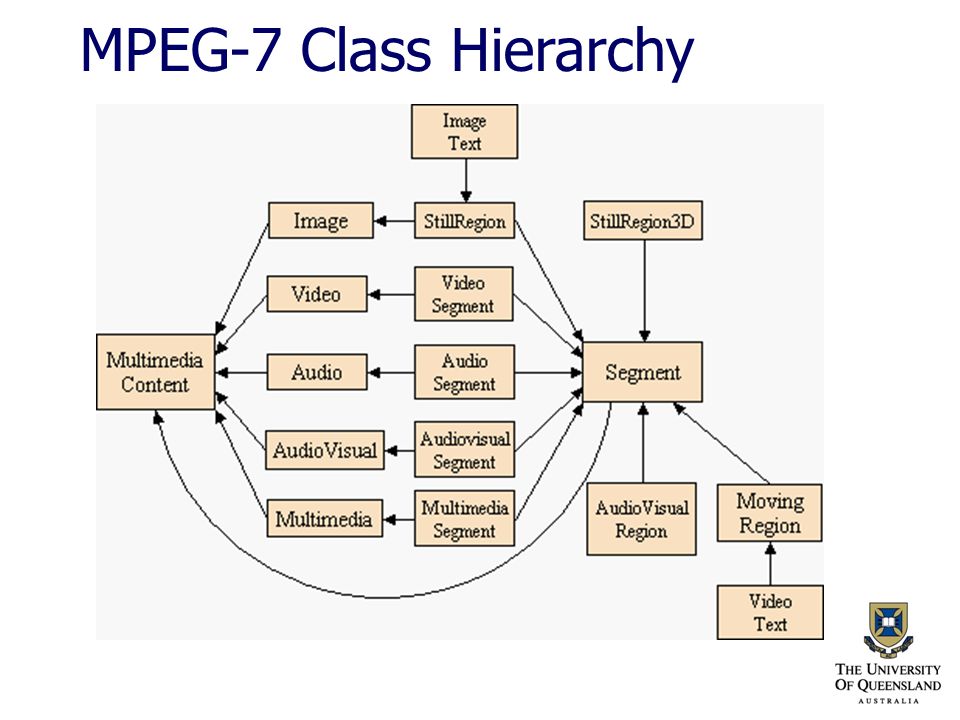 MPEG-7 Class Hierarchy

Image Text

Image

StillRegion

StillRegion3D

Video

Video Segment

Multimedia Content

Audio

Audio Segment

Segment

AudioVisual

Audiovisual Segment

Multimedia

Multimedia Segment

AudioVisual Region

Moving Region

Video Text

THE UNIVERSITY OF QUEENSLAND AUSTRALIA